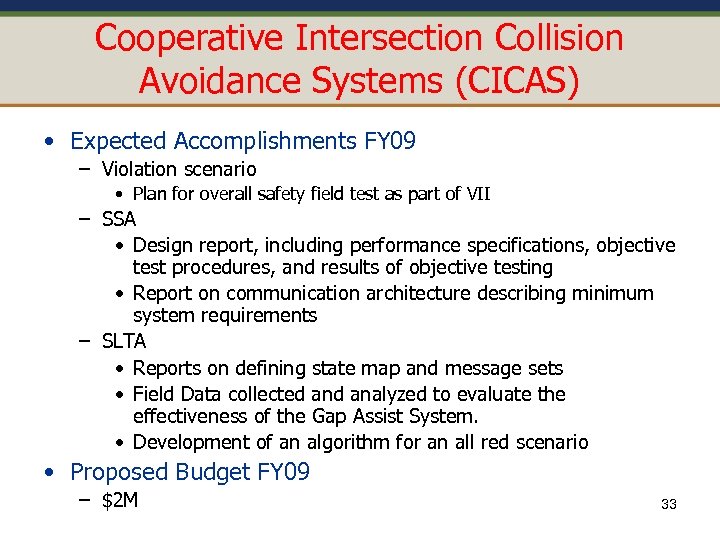 Cooperative Intersection Collision Avoidance Systems (CICAS)

• Expected Accomplishments FY09
– Violation scenario
• Plan for overall safety field test as part of VII
– SSA
• Design report, including performance specifications, objective test procedures, and results of objective testing
• Report on communication architecture describing minimum system requirements
– SLTA
• Reports on defining state map and message sets
• Field Data collected and analyzed to evaluate the effectiveness of the Gap Assist System.
• Development of an algorithm for an all red scenario
• Proposed Budget FY09
– \$2M

33